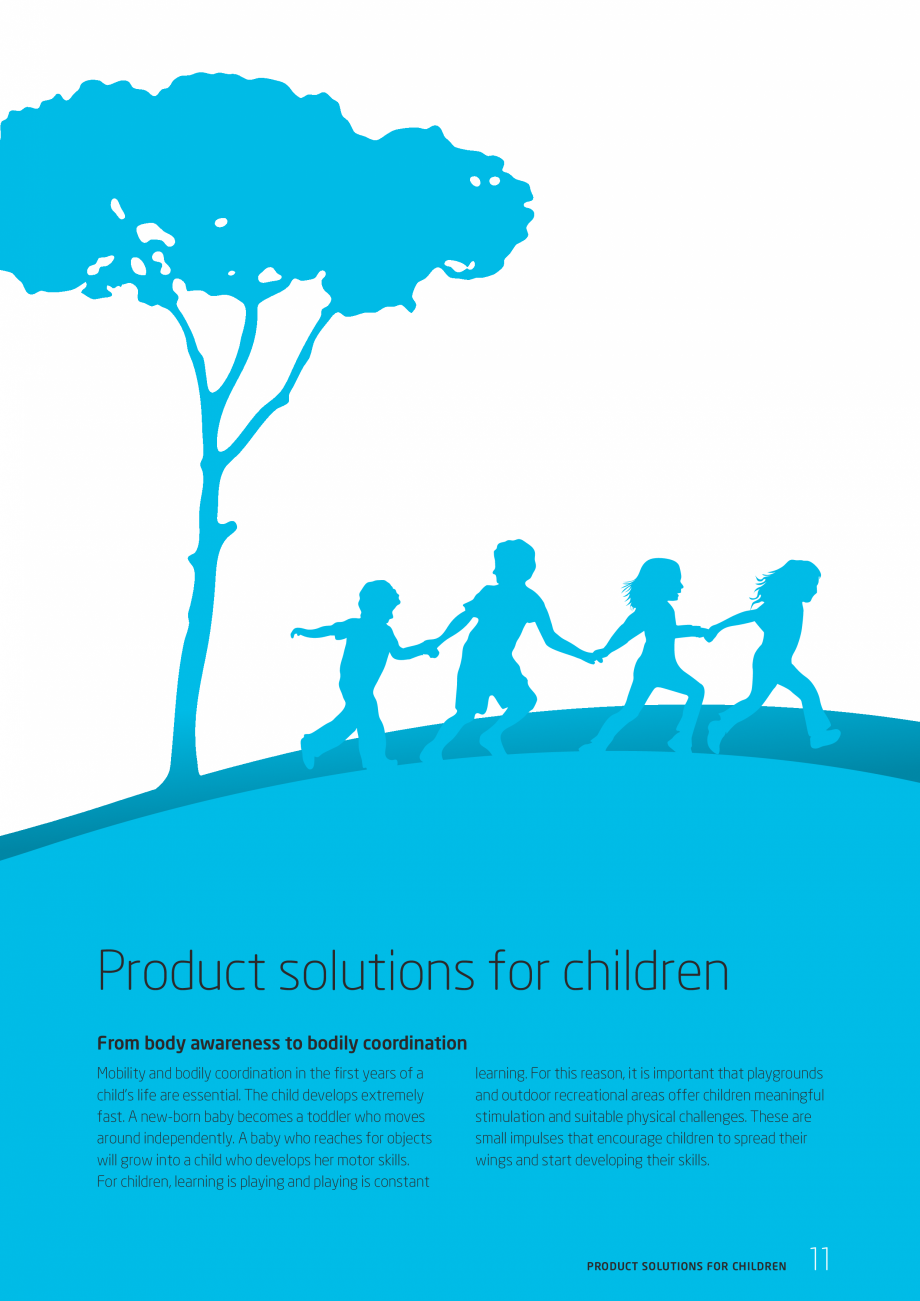 Product solutions for children

From body awareness to bodily coordination

Mobility and bodily coordination in the first years of a child's life are essential. The child develops extremely fast. A new-born baby becomes a toddler who moves around independently. A baby who reaches for objects will grow into a child who develops her motor skills. For children, learning is playing and playing is constant learning. For this reason, it is important that playgrounds and outdoor recreational areas offer children meaningful stimulation and suitable physical challenges. These are small impulses that encourage children to spread their wings and start developing their skills.

PRODUCT SOLUTIONS FOR CHILDREN 11